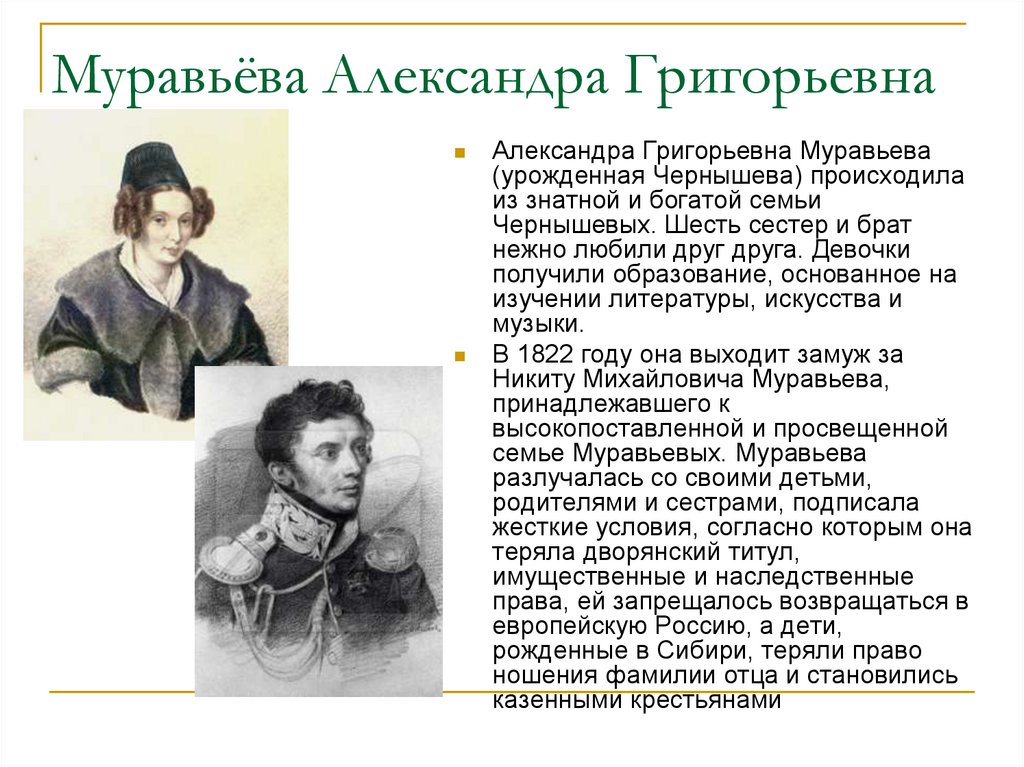 Муравьёва Александра Григорьевна

Александра Григорьевна Муравьева (урожденная Чернышева) происходила из знатной и богатой семьи Чернышевых. Шесть сестер и брат нежно любили друг друга. Девочки получили образование, основанное на изучении литературы, искусства и музыки.

В 1822 году она выходит замуж за Никиту Михайловича Муравьева, принадлежавшего к высокопоставленной и просвещенной семье Муравьевых. Муравьева разлучалась со своими детьми, родителями и сестрами, подписала жесткие условия, согласно которым она теряла дворянский титул, имущественные и наследственные права, ей запрещалось возвращаться в европейскую Россию, а дети, рожденные в Сибири, теряли право ношения фамилии отца и становились казенными крестьянами